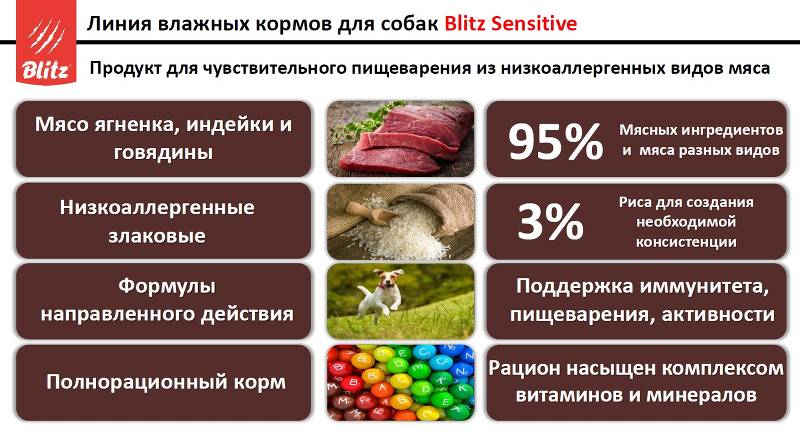 Blitz

Линия влажных кормов для собак Blitz Sensitive

Продукт для чувствительного пищеварения из низкоаллергенных видов мяса

Мясо ягненка, индейки и говядины

95% Мясных ингредиентов и мяса разных видов

Низкоаллергенные злаковые

3% Риса для создания необходимой консистенции

Формулы направленного действия

Поддержка иммунитета, пищеварения, активности

Полнорационный корм

Рацион насыщен комплексом витаминов и минералов